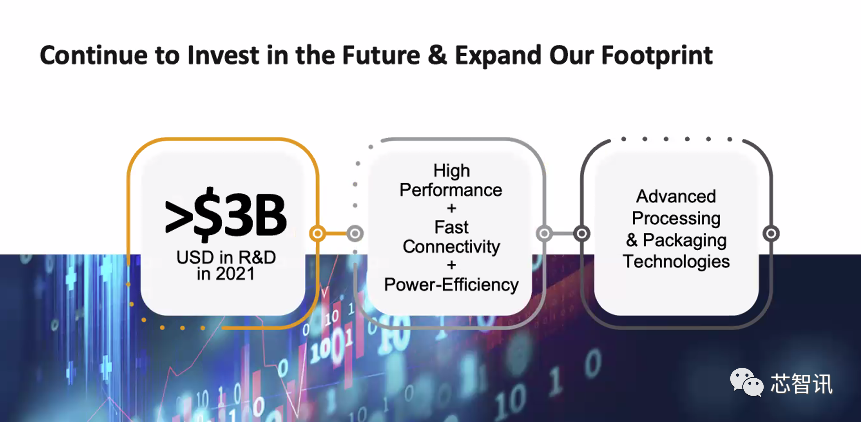 Continue to Invest in the Future & Expand Our Footprint

>$3B
USD in R&D in 2021

High Performance + Fast Connectivity + Power-Efficiency

Advanced Processing & Packaging Technologies

芯智讯